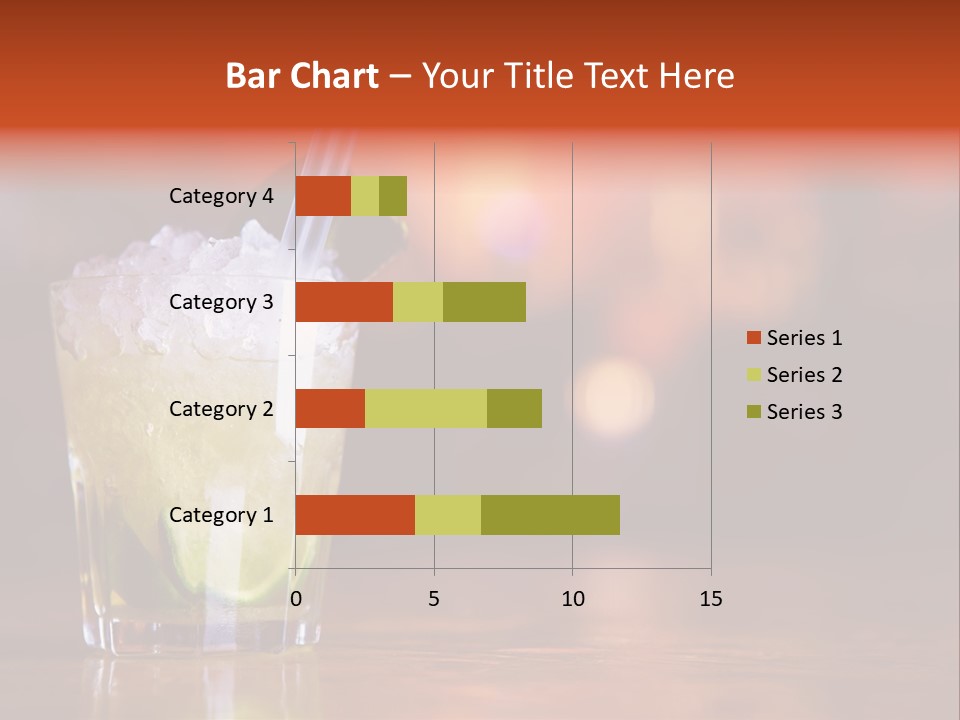 Bar Chart – Your Title Text Here

Category 4
Category 3
Category 2
Category 1

0
5
10
15

Series 1
Series 2
Series 3